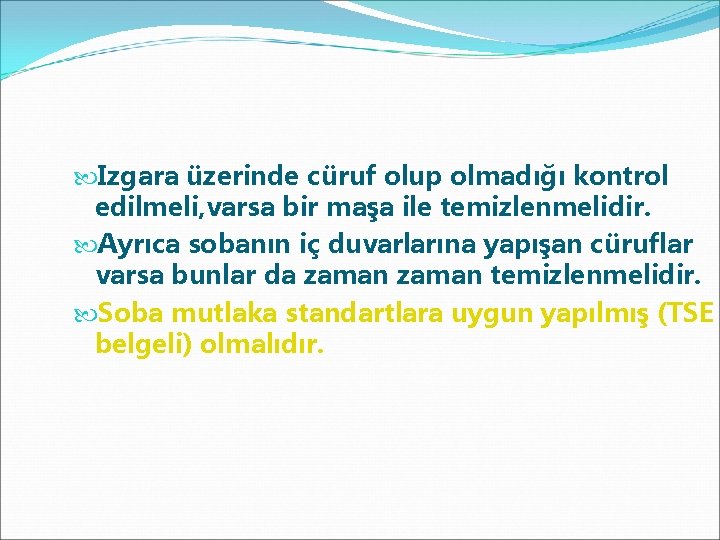 Izgara üzerinde cüruf olup olmadığı kontrol edilmeli,varsa bir maşa ile temizlenmelidir.

Ayrıca sobanın iç duvarlarına yapışan cüruflar varsa bunlar da zaman zaman temizlenmelidir.

Soba mutlaka standartlara uygun yapılmış (TSE belgeli) olmalıdır.